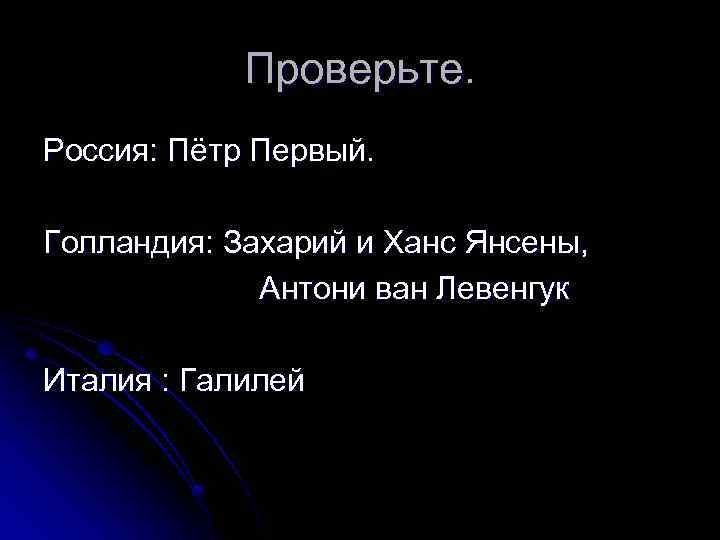 Проверьте.

Россия: Пётр Первый.

Голландия: Захарий и Ханс Янсены,
Антони ван Левенгук

Италия : Галилей